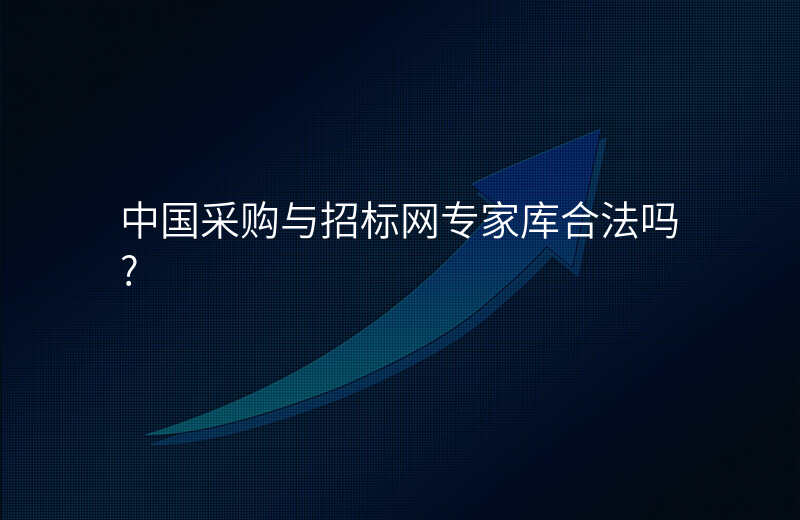 中国采购与招标网专家库合法吗?